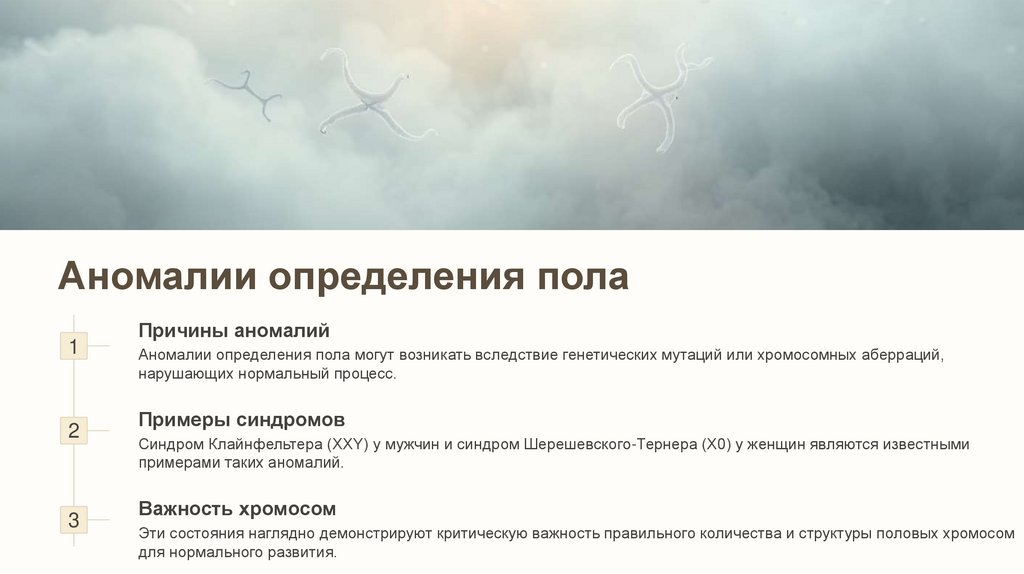 Аномалии определения пола

1

Причины аномалий

Аномалии определения пола могут возникать вследствие генетических мутаций или хромосомных аберраций, нарушающих нормальный процесс.

2

Примеры синдромов

Синдром Клайнфельтера (XXY) у мужчин и синдром Шерешевского-Тернера (X0) у женщин являются известными примерами таких аномалий.

3

Важность хромосом

Эти состояния наглядно демонстрируют критическую важность правильного количества и структуры половых хромосом для нормального развития.